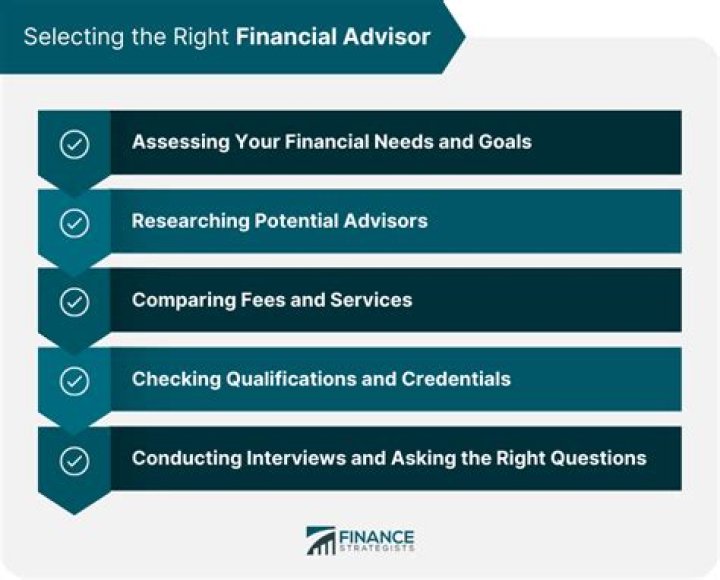 Selecting the Right Financial Advisor

Assessing Your Financial Needs and Goals

Researching Potential Advisors

Comparing Fees and Services

Checking Qualifications and Credentials

Conducting Interviews and Asking the Right Questions

FINANCE STRATEGISTS